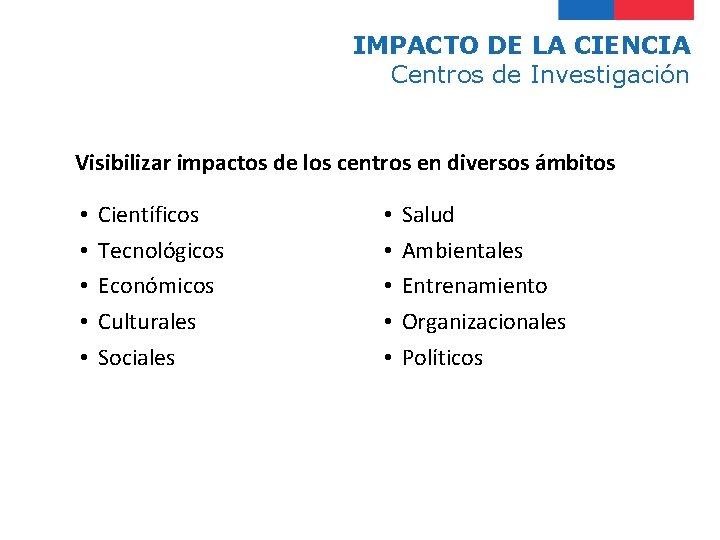 IMPACTO DE LA CIENCIA
Centros de Investigación

Visibilizar impactos de los centros en diversos ámbitos

• Científicos
• Tecnológicos
• Económicos
• Culturales
• Sociales

• Salud
• Ambientales
• Entrenamiento
• Organizacionales
• Políticos